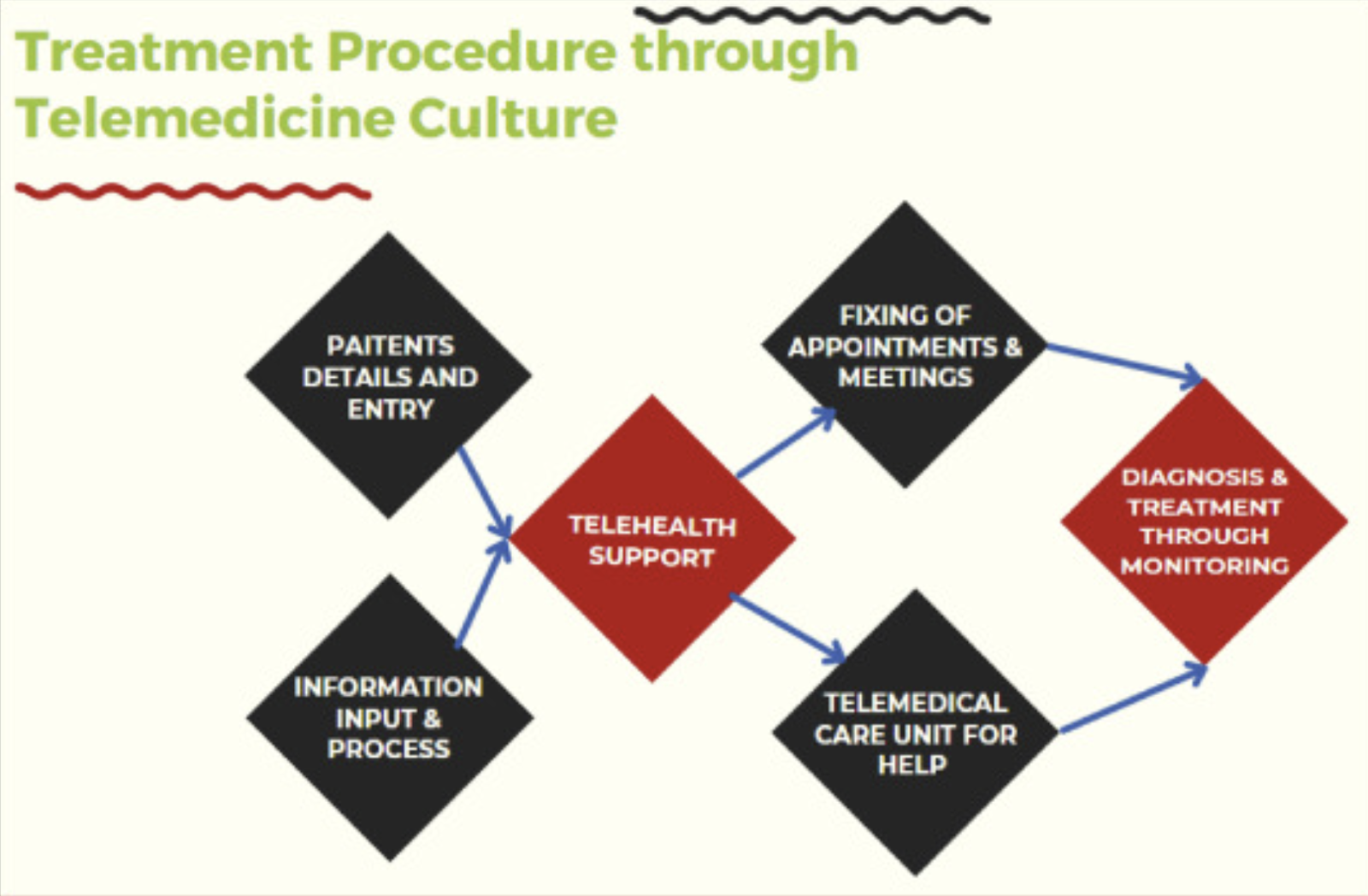 Treatment Procedure through Telemedicine Culture

PAITENTS DETAILS AND ENTRY

INFORMATION INPUT & PROCESS

TELEHEALTH SUPPORT

FIXING OF APPOINTMENTS & MEETINGS

TELEMEDICAL CARE UNIT FOR HELP

DIAGNOSIS & TREATMENT THROUGH MONITORING